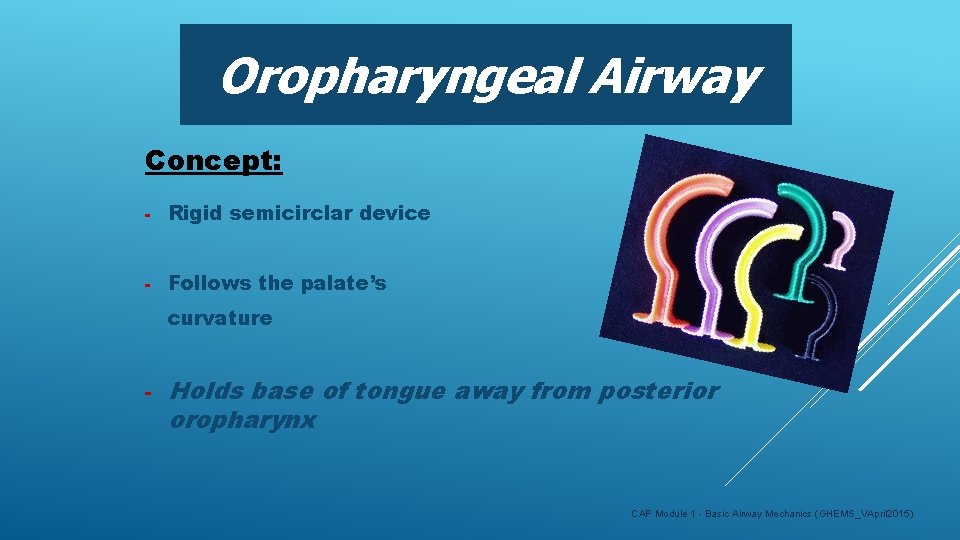 Oropharyngeal Airway

Concept:

- Rigid semicirclar device

- Follows the palate's curvature

- Holds base of tongue away from posterior oropharynx

CAP Module 1 - Basic Airway Mechanics (GHEMS_VApril2015)